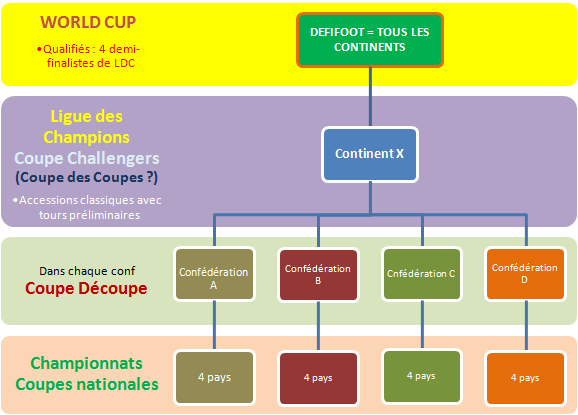 WORLD CUP

•Qualifiés : 4 demi-finalistes de LDC

DEFIFOOT = TOUS LES CONTINENTS

Ligue des Champions

Coupe Challengers

(Coupe des Coupes ?)

•Accessions classiques avec tours préliminaires

Continent X

Dans chaque conf

Coupe Découpe

Confédération A

Confédération B

Cnfédération C

Confédération D

Championnats Coupes nationales

4 pays

4 pays

4 pays

4 pays